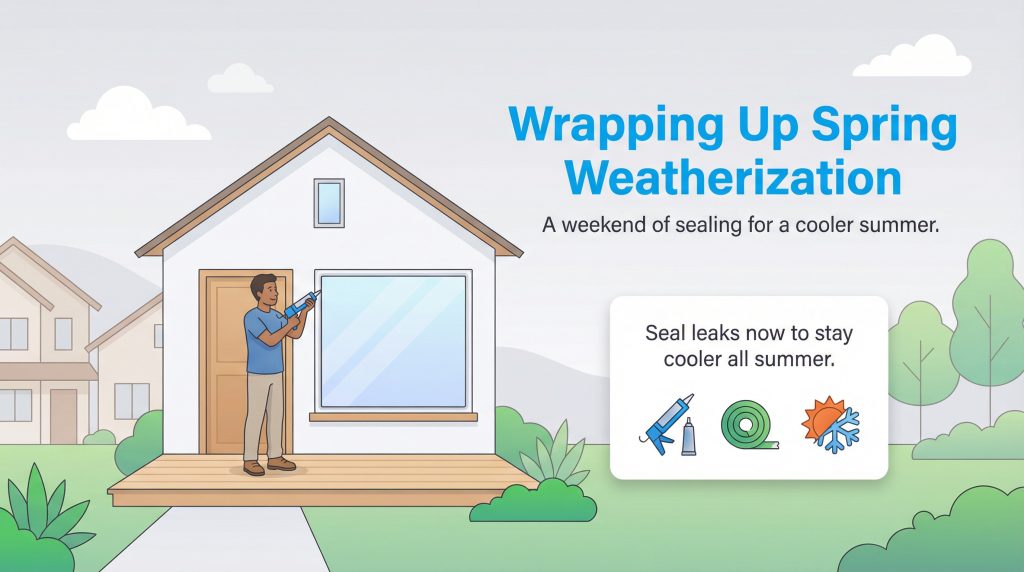 Wrapping Up Spring Weatherization

A weekend of sealing for a cooler summer.

Seal leaks now to stay cooler all summer.